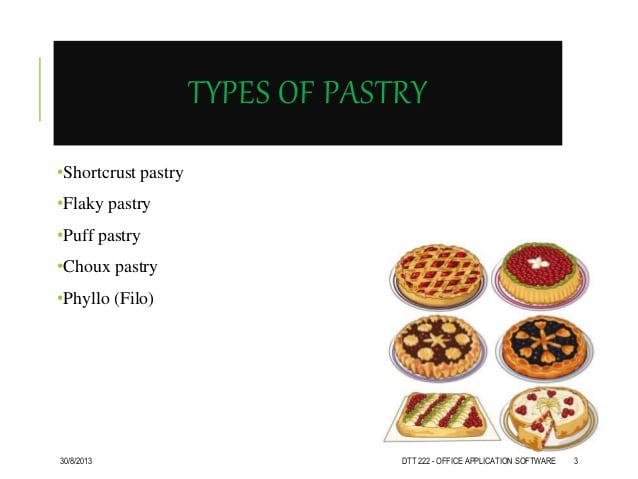 TYPES OF PASTRY

•Shortcrust pastry

•Flaky pastry

•Puff pastry

•Choux pastry

•Phyllo (Filo)

30/8/2013

DTT 222 - OFFICE APPLICATION SOFTWARE 3